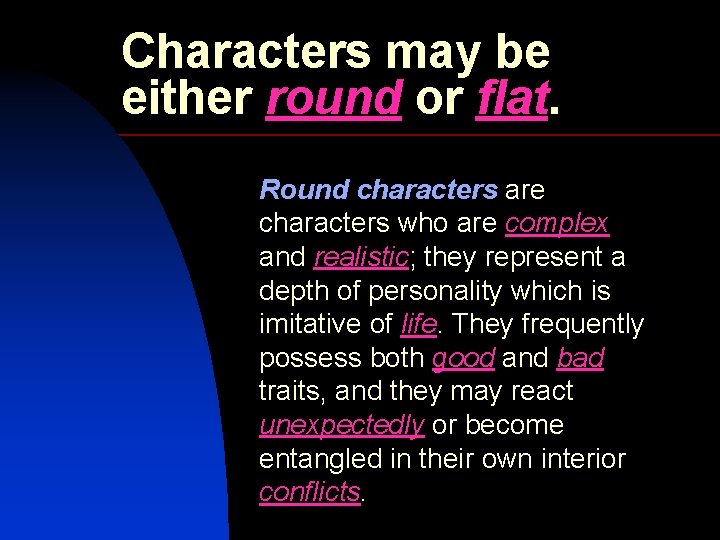 Characters may be either round or flat.

Round characters are characters who are complex and realistic; they represent a depth of personality which is imitative of life. They frequently possess both good and bad traits, and they may react unexpectedly or become entangled in their own interior conflicts.